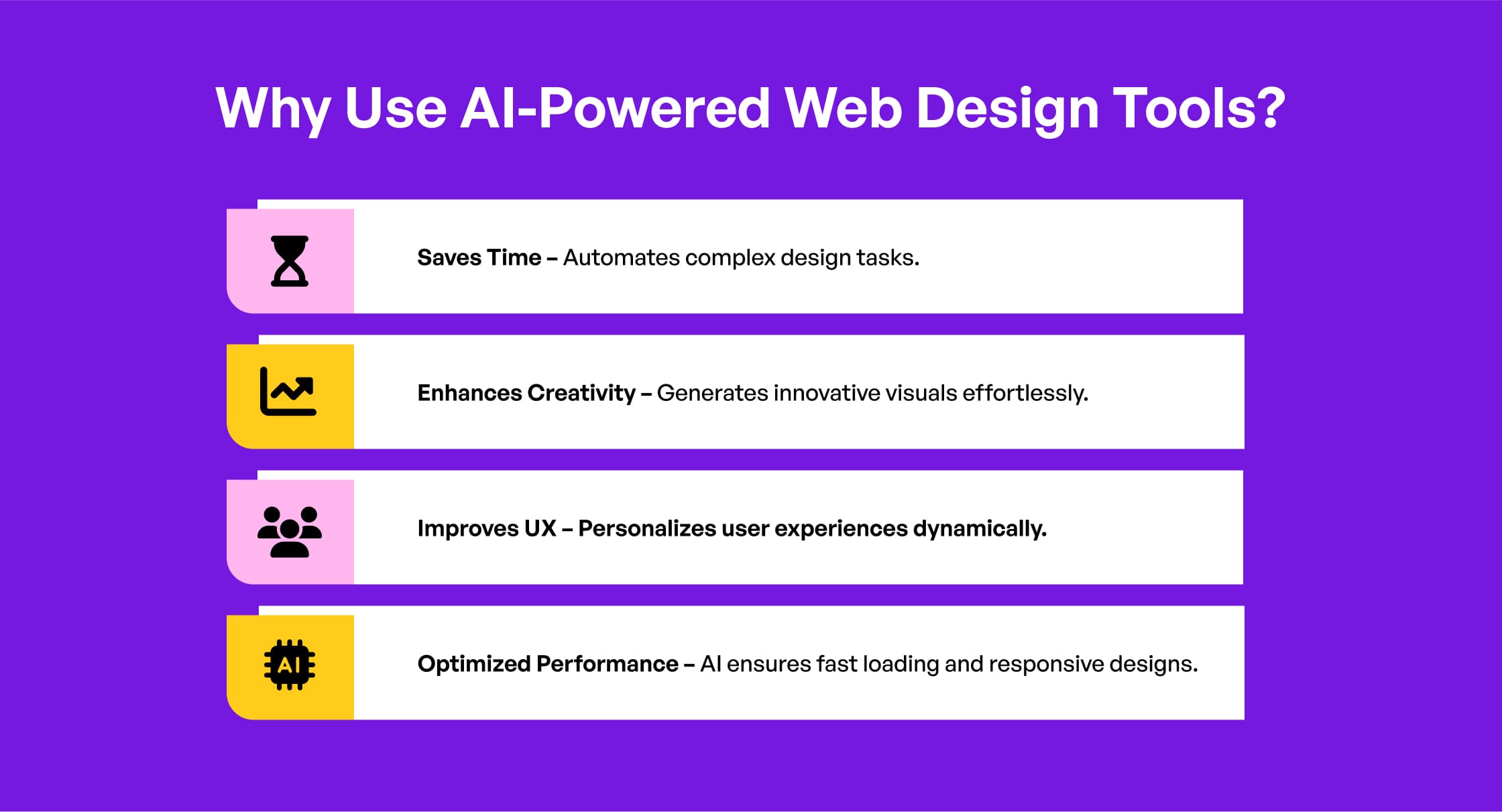 Why Use AI-Powered Web Design Tools?

Saves Time – Automates complex design tasks.

Enhances Creativity – Generates innovative visuals effortlessly.

Improves UX – Personalizes user experiences dynamically.

AI

Optimized Performance – AI ensures fast loading and responsive designs.